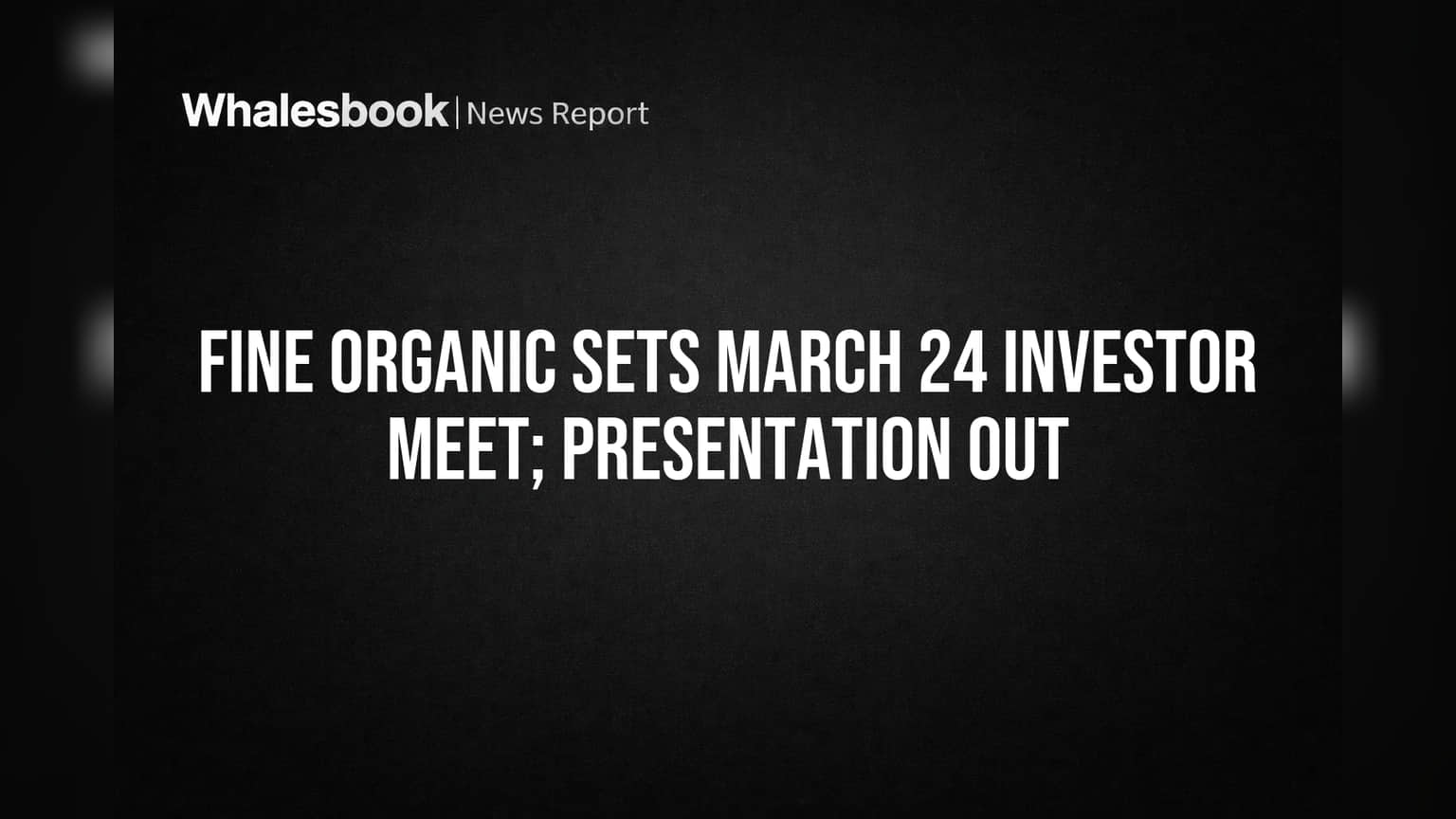 Whalesbook | News Report

FINE ORGANIC SETS MARCH 24 INVESTOR MEET; PRESENTATION OUT